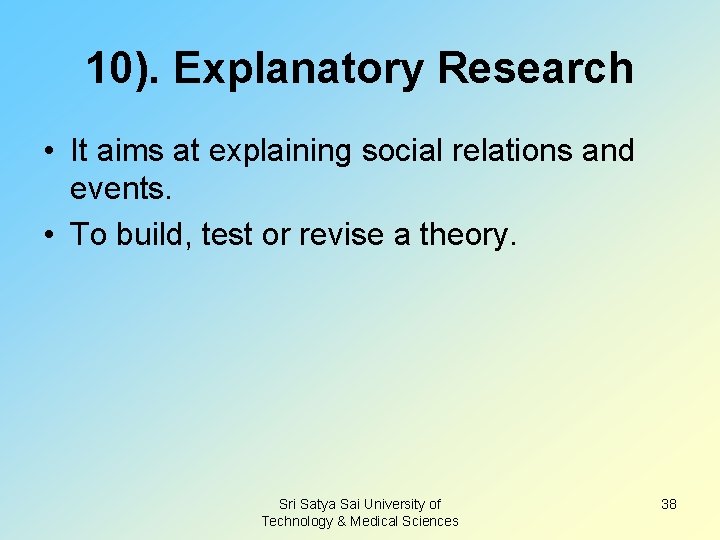 10). Explanatory Research

• It aims at explaining social relations and events.
• To build, test or revise a theory.

Sri Satya Sai University of Technology & Medical Sciences

38